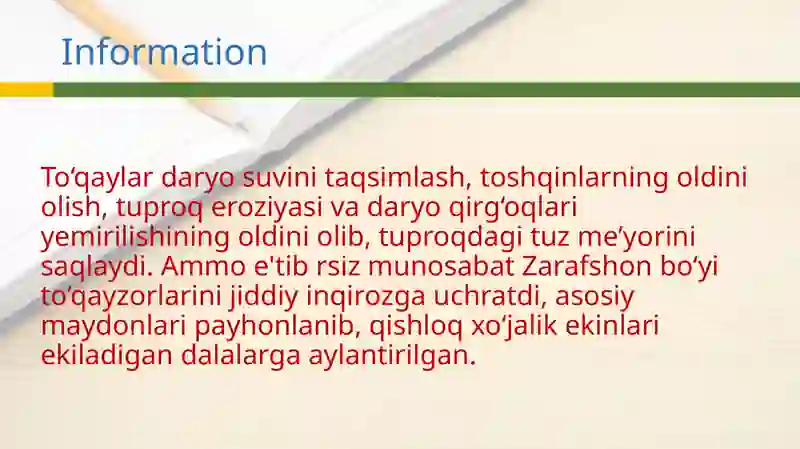 Information

To‘qaylar daryo suvini taqsimlash, toshqinlarning oldini olish, tuproq eroziyasi va daryo qirg‘oqlari yemirilishining oldini olib, tuproqdagi tuz me’yorini saqlaydi. Ammo e'tib rsiz munosabat Zarafshon bo‘yi to‘qayzorlarini jiddiy inqirozga uchratdi, asosiy maydonlari payhonlanib, qishloq xo‘jalik ekinlari ekiladigan dalalarga aylantirilgan.